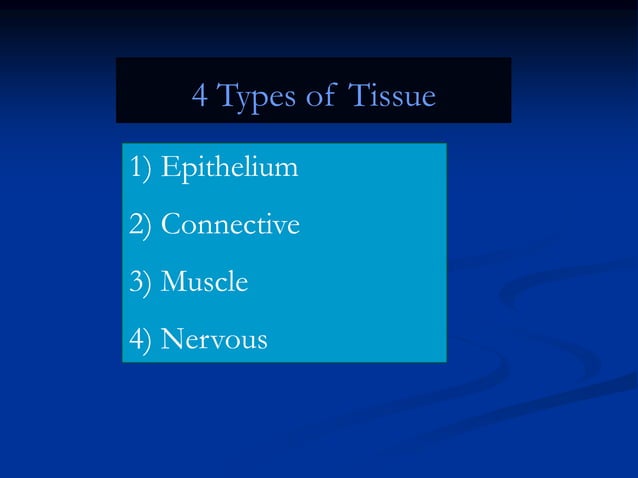 4 Types of Tissue

1) Epithelium

2) Connective

3) Muscle

4) Nervous